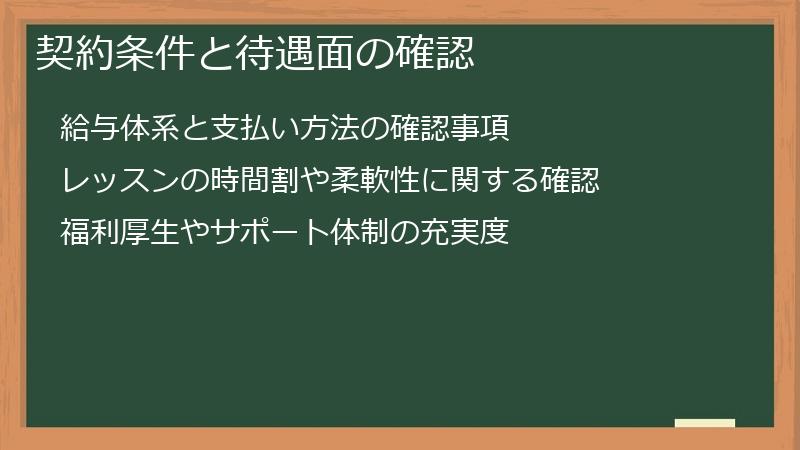 契約条件と待遇面の確認

給与体系と支払い方法の確認事項

レッスンの時間割や柔軟性に関する確認

福利厚生やサポート体制の充実度